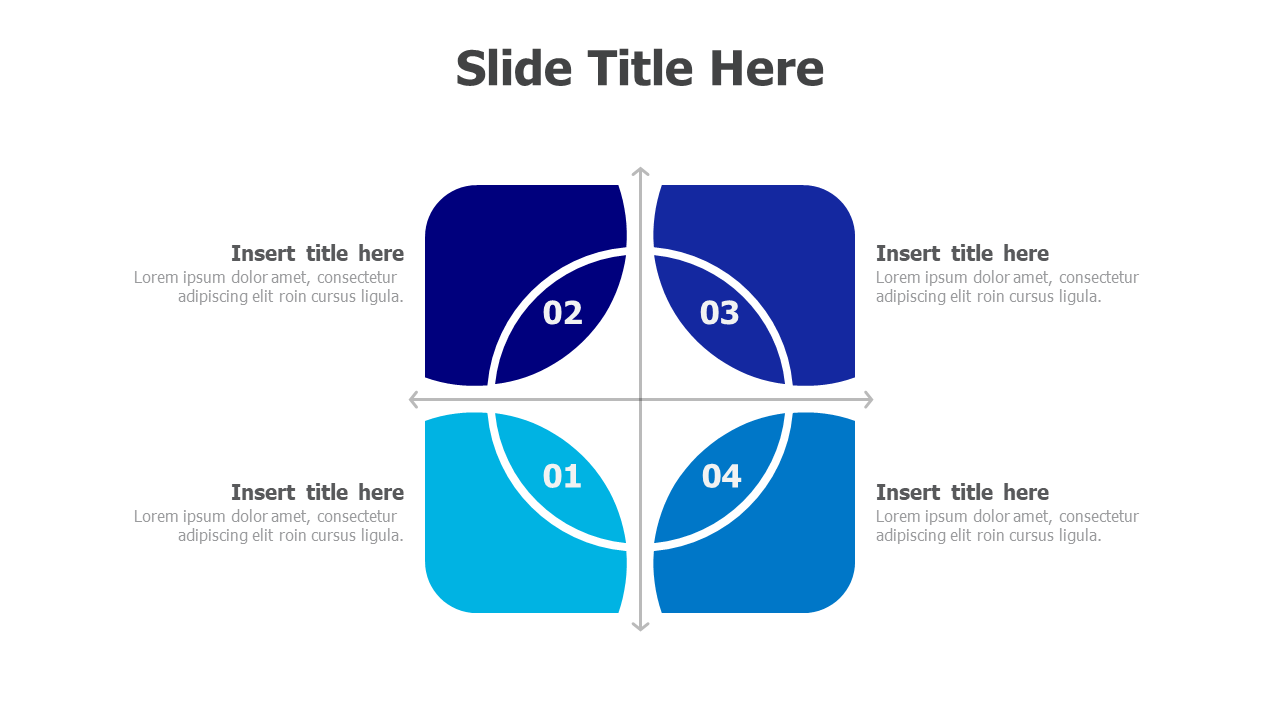 Slide Title Here

Insert title here
Lorem ipsum dolor amet, consectetur adipiscing elit roin cursus ligula.

02

03

Insert title here
Lorem ipsum dolor amet, consectetur adipiscing elit roin cursus ligula.

Insert title here
Lorem ipsum dolor amet, consectetur adipiscing elit roin cursus ligula.

01

04

Insert title here
Lorem ipsum dolor amet, consectetur adipiscing elit roin cursus ligula.